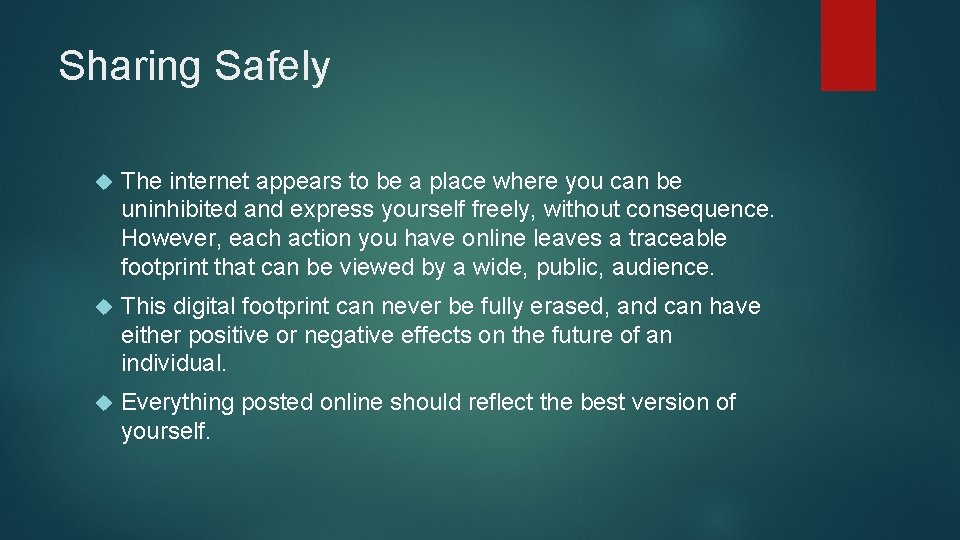 Sharing Safely

The internet appears to be a place where you can be uninhibited and express yourself freely, without consequence. However, each action you have online leaves a traceable footprint that can be viewed by a wide, public, audience.

This digital footprint can never be fully erased, and can have either positive or negative effects on the future of an individual.

Everything posted online should reflect the best version of yourself.